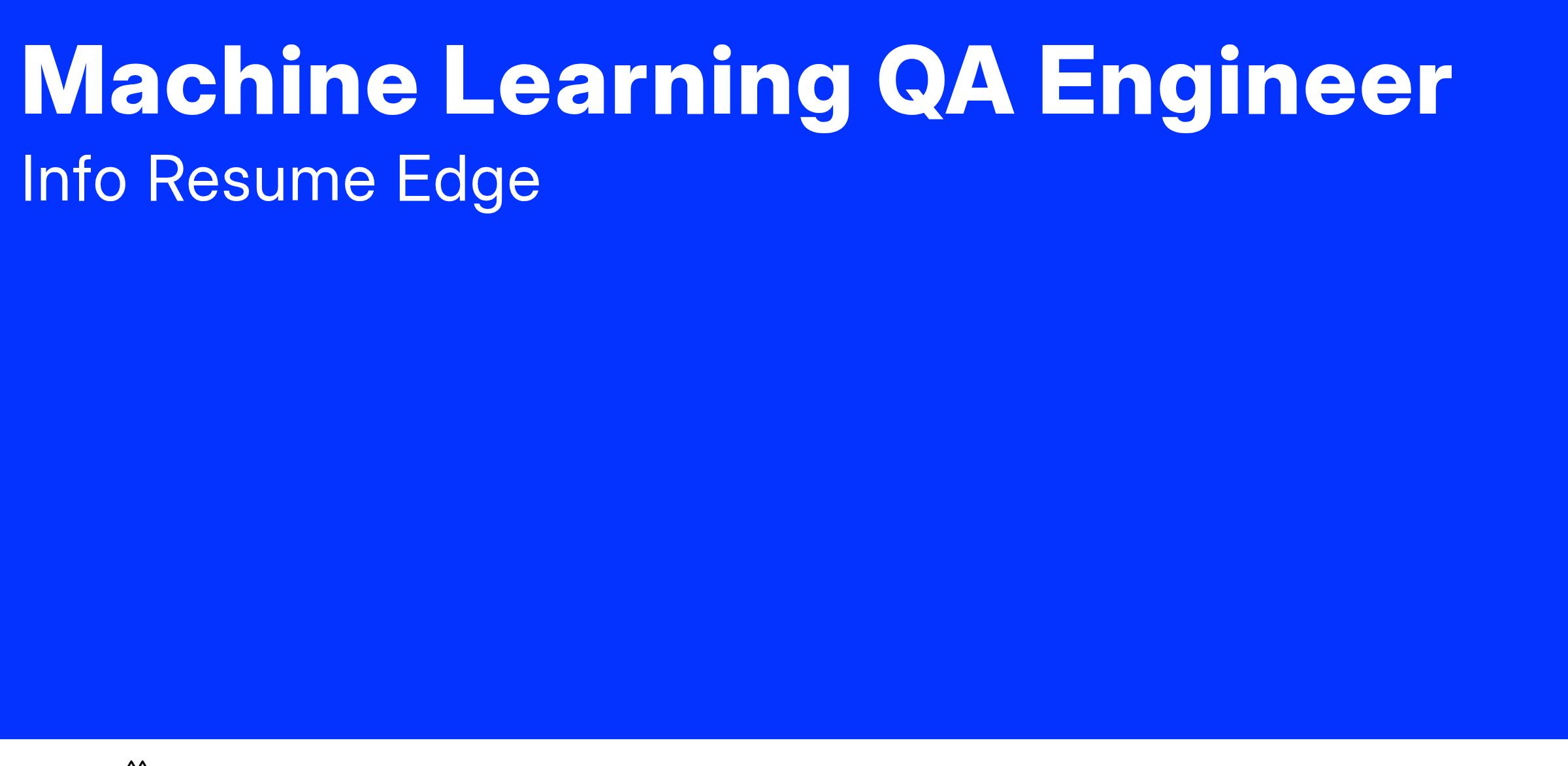 Machine Learning QA Engineer

Info Resume Edge